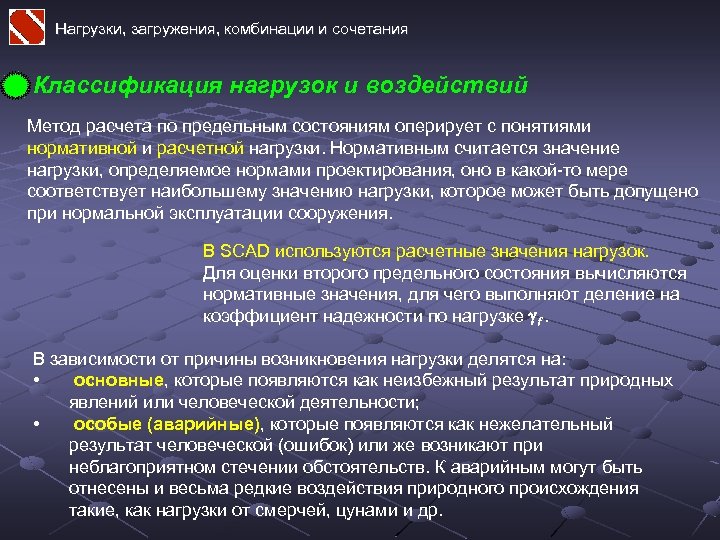 Нагрузки, загружения, комбинации и сочетания

Классификация нагрузок и воздействий

Метод расчета по предельным состояниям оперирует с понятиями нормативной и расчетной нагрузки. Нормативным считается значение нагрузки, определяемое нормами проектирования, оно в какой-то мере соответствует наибольшему значению нагрузки, которое может быть допущено при нормальной эксплуатации сооружения.

В SCAD используются расчетные значения нагрузок. Для оценки второго предельного состояния вычисляются нормативные значения, для чего выполняют деление на коэффициент надежности по нагрузке $\gamma_f$.

В зависимости от причины возникновения нагрузки делятся на:
• основные, которые появляются как неизбежный результат природных явлений или человеческой деятельности;
• особые (аварийные), которые появляются как нежелательный результат человеческой (ошибок) или же возникают при неблагоприятном стечении обстоятельств. К аварийным могут быть отнесены и весьма редкие воздействия природного происхождения такие, как нагрузки от смерчей, цунами и др.